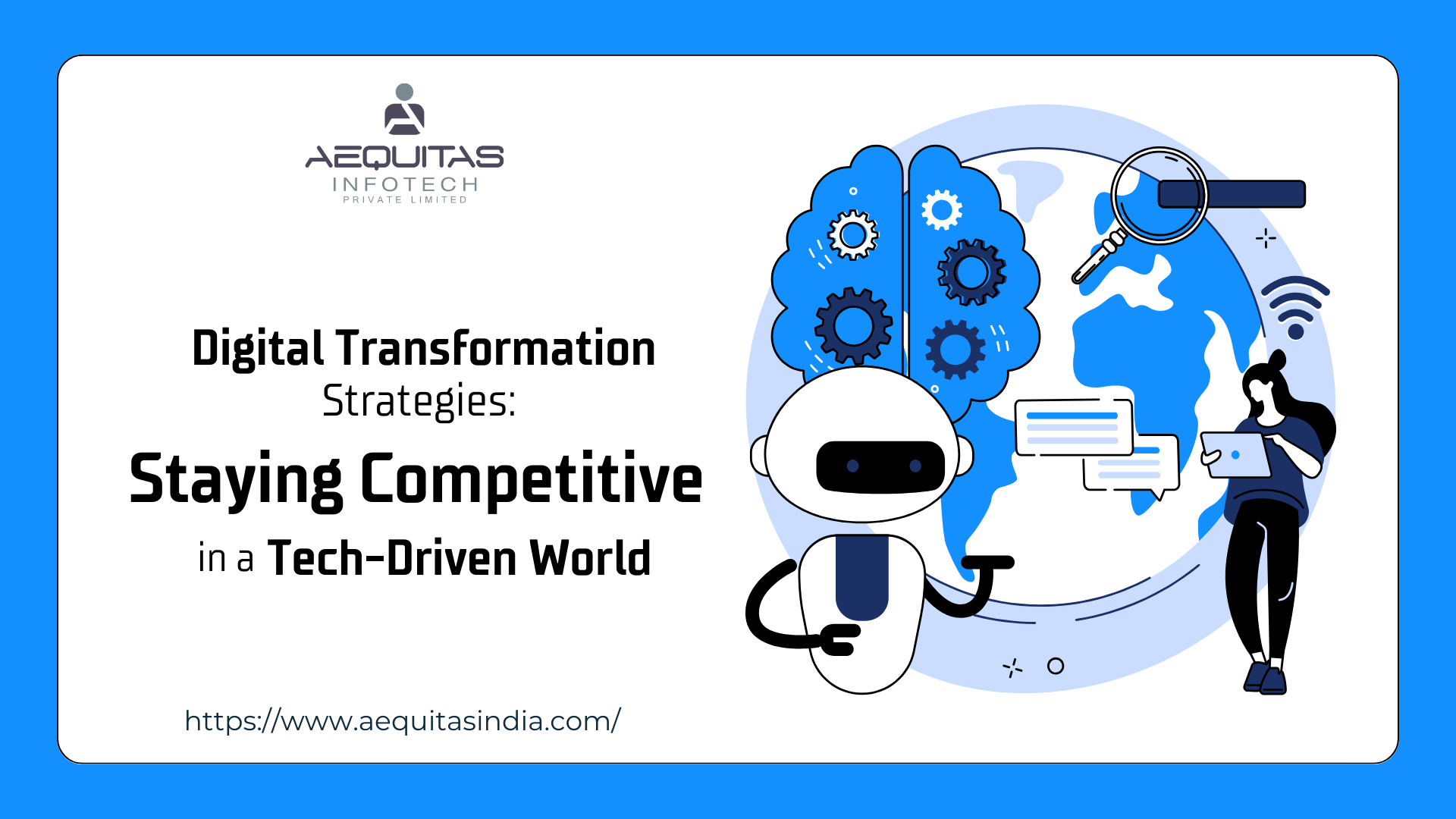 AEQUITAS
INFOTECH
PRIVATE LIMITED

Digital Transformation Strategies:
Staying Competitive
in a Tech-Driven World

https://www.aequitasindia.com/